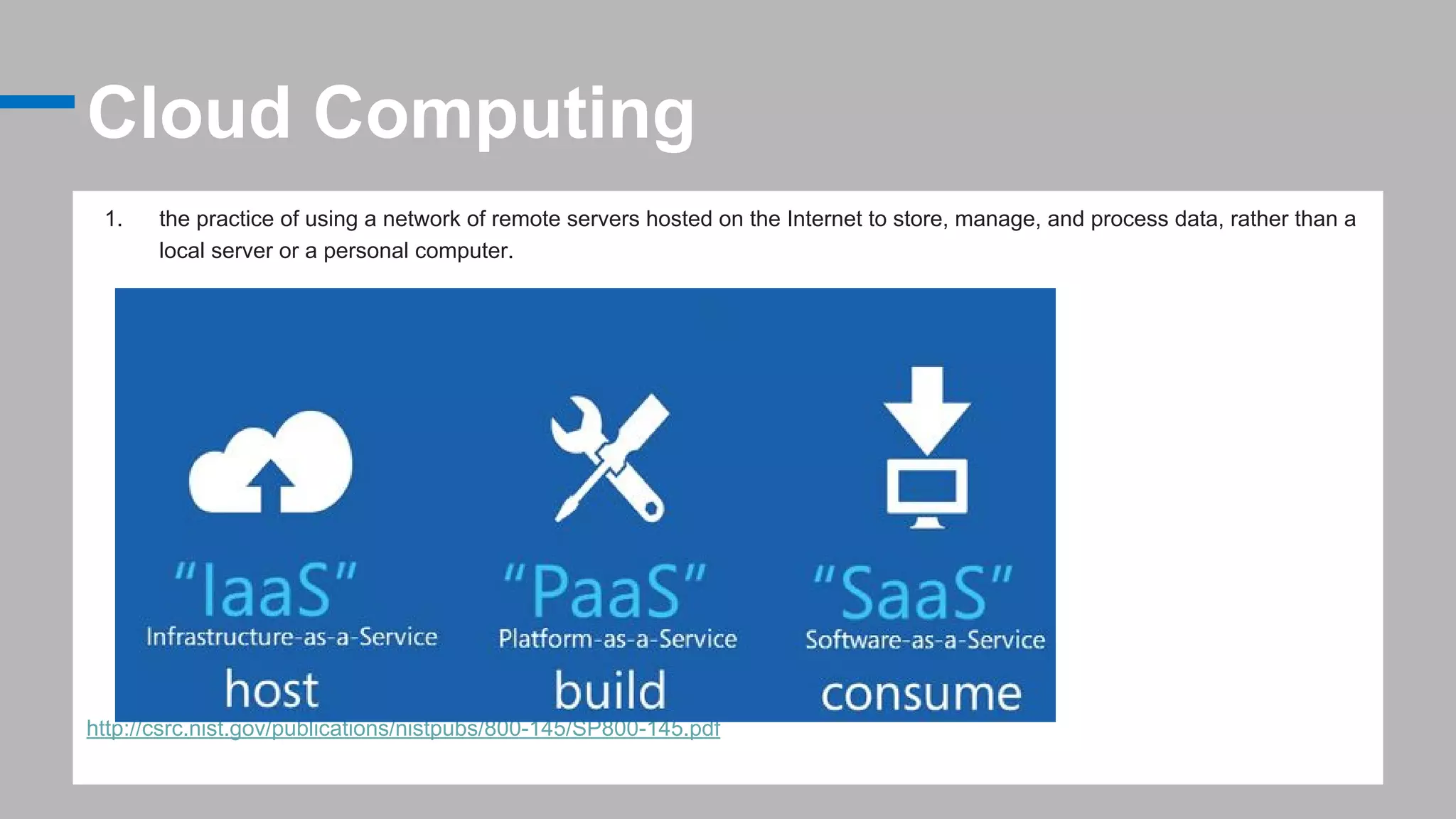 Cloud Computing

1. the practice of using a network of remote servers hosted on the Internet to store, manage, and process data, rather than a local server or a personal computer.

"IaaS"
Infrastructure-as-a-Service
host

"PaaS"
Platform-as-a-Service
build

"SaaS"
Software-as-a-Service
consume

http://csrc.nist.gov/publications/nistpubs/800-145/SP800-145.pdf